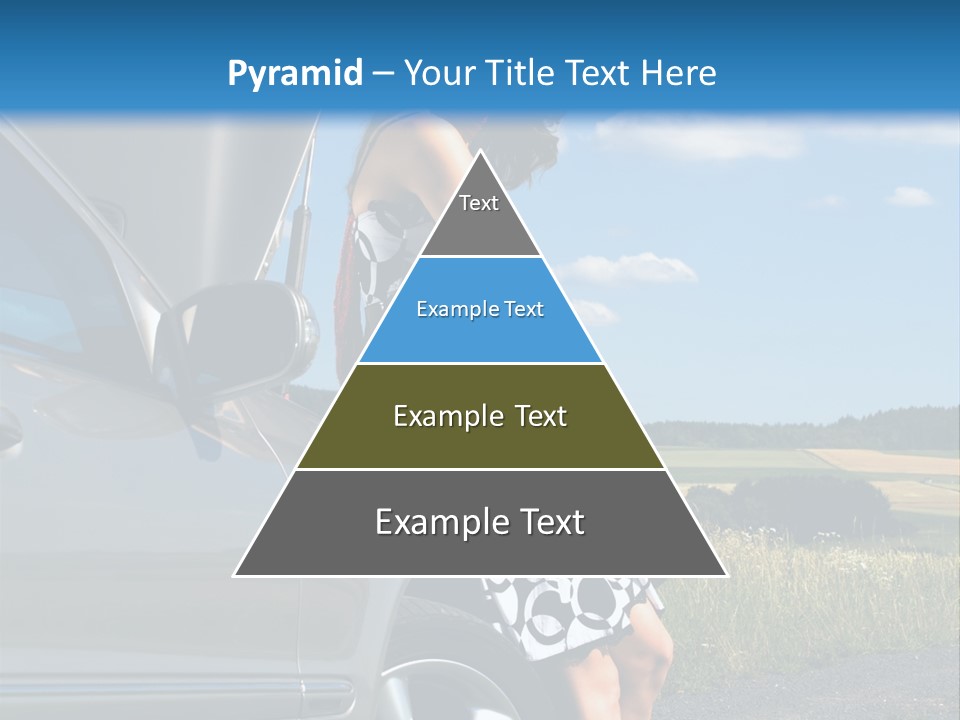 Pyramid – Your Title Text Here

Text

Example Text

Example Text

Example Text